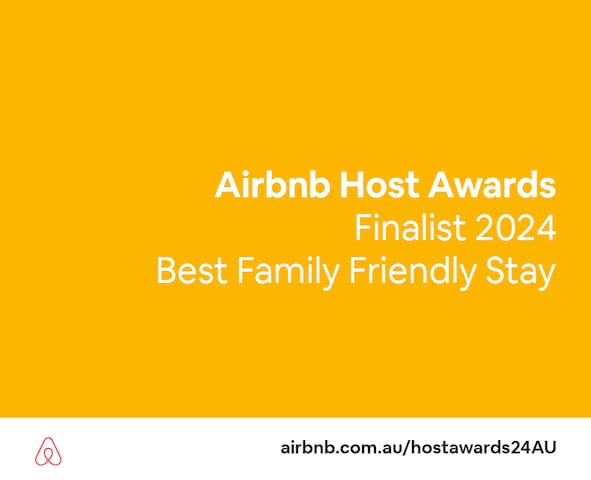 Airbnb Host Awards
Finalist 2024
Best Family Friendly Stay

airbnb.com.au/hostawards24AU